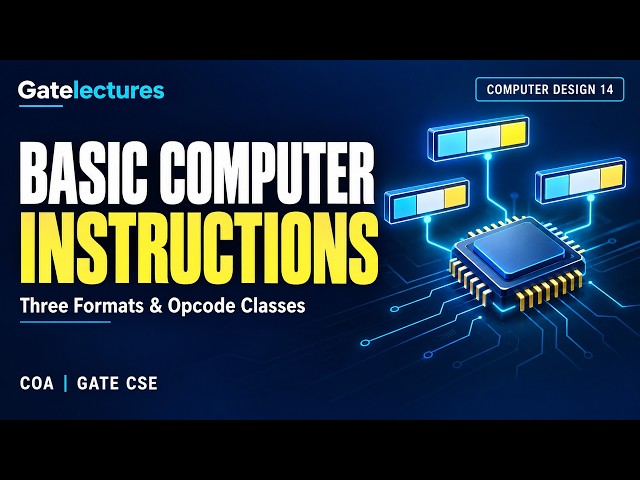 Gatelectures

COMPUTER DESIGN 14

BASIC COMPUTER INSTRUCTIONS

Three Formats & Opcode Classes

COA | GATE CSE